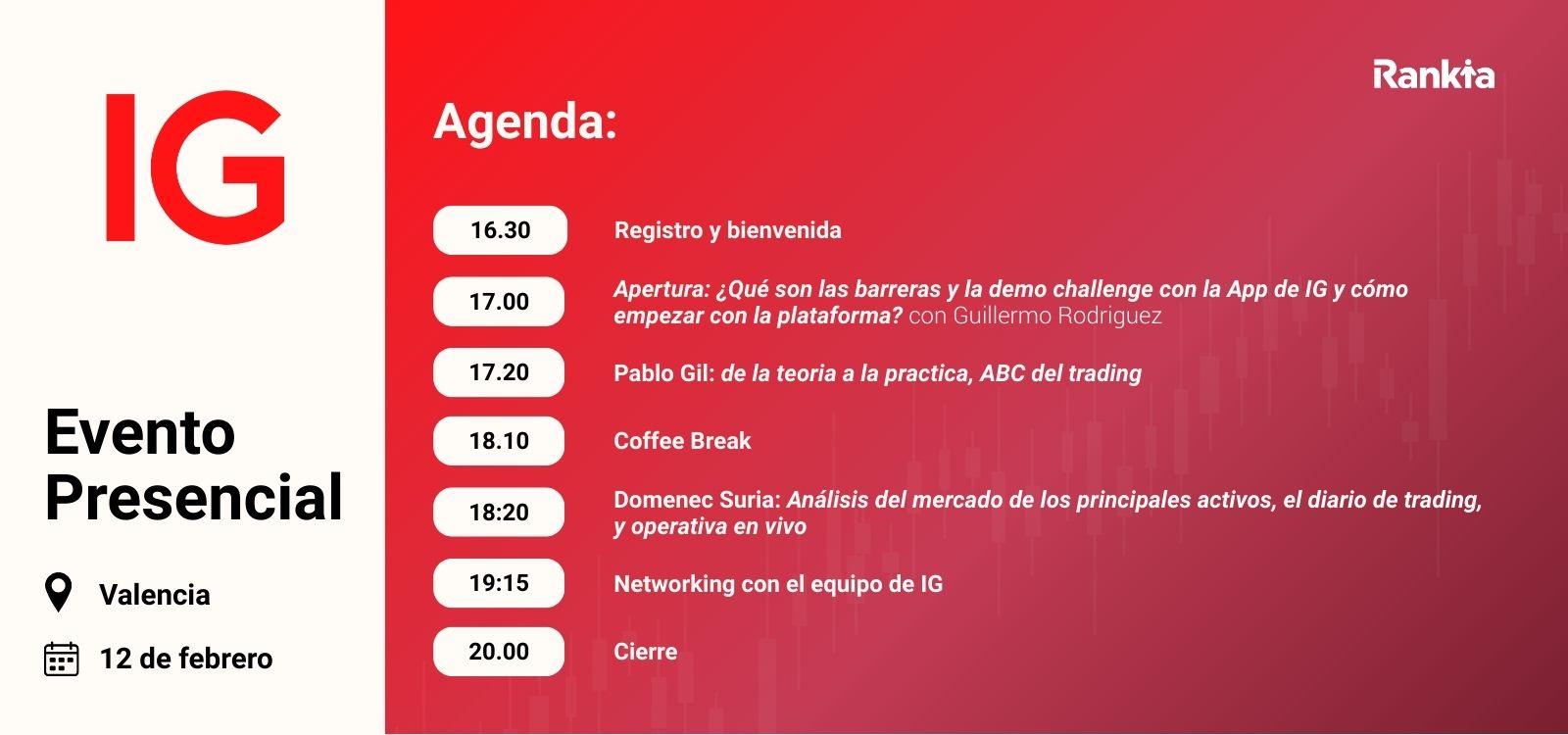 IG

Evento Presencial

Valencia

12 de febrero

Rankia

Agenda:

16.30 Registro y bienvenida

17.00 Apertura: ¿Qué son las barreras y la demo challenge con la App de IG y cómo empezar con la plataforma? con Guillermo Rodriguez

17.20 Pablo Gil: de la teoria a la practica, ABC del trading

18.10 Coffee Break

18:20 Domenec Suria: Análisis del mercado de los principales activos, el diario de trading, y operativa en vivo

19:15 Networking con el equipo de IG

20.00 Cierre